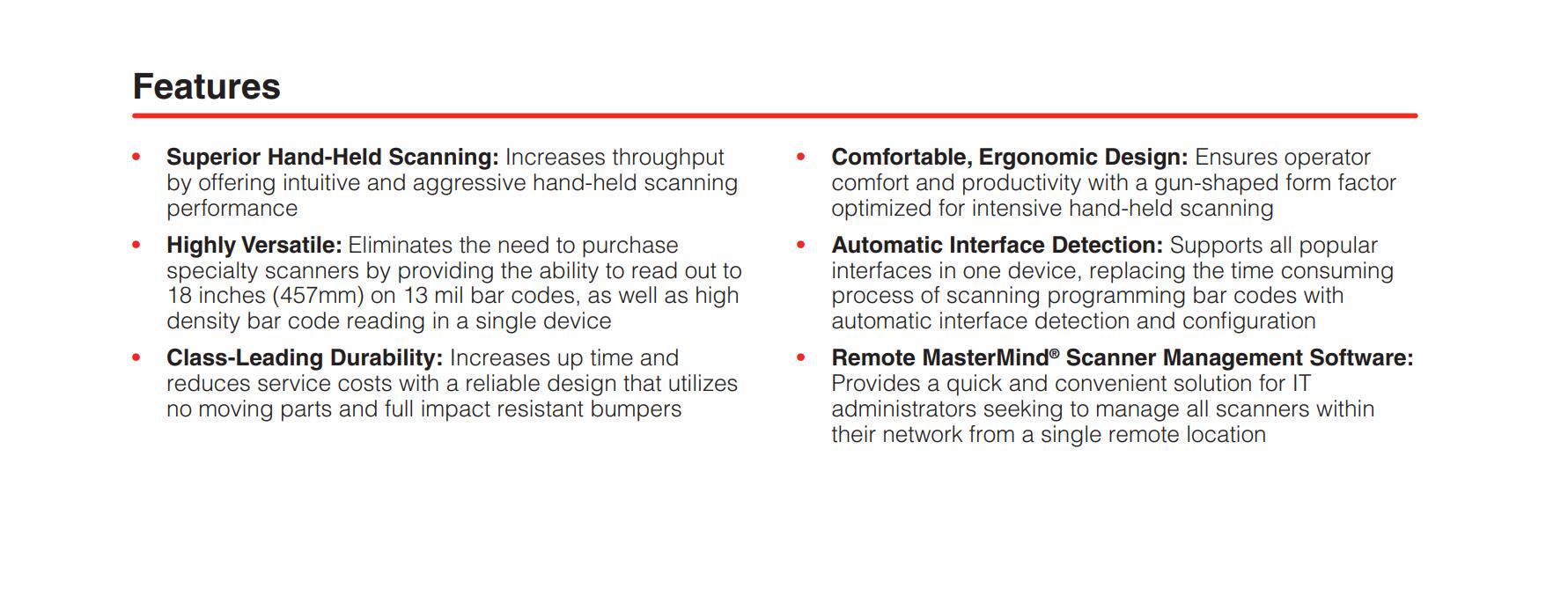 Features

• Superior Hand-Held Scanning: Increases throughput by offering intuitive and aggressive hand-held scanning performance

• Highly Versatile: Eliminates the need to purchase specialty scanners by providing the ability to read out to 18 inches (457mm) on 13 mil bar codes, as well as high density bar code reading in a single device

• Class-Leading Durability: Increases up time and reduces service costs with a reliable design that utilizes no moving parts and full impact resistant bumpers

• Comfortable, Ergonomic Design: Ensures operator comfort and productivity with a gun-shaped form factor optimized for intensive hand-held scanning

• Automatic Interface Detection: Supports all popular interfaces in one device, replacing the time consuming process of scanning programming bar codes with automatic interface detection and configuration

• Remote MasterMind® Scanner Management Software: Provides a quick and convenient solution for IT administrators seeking to manage all scanners within their network from a single remote location